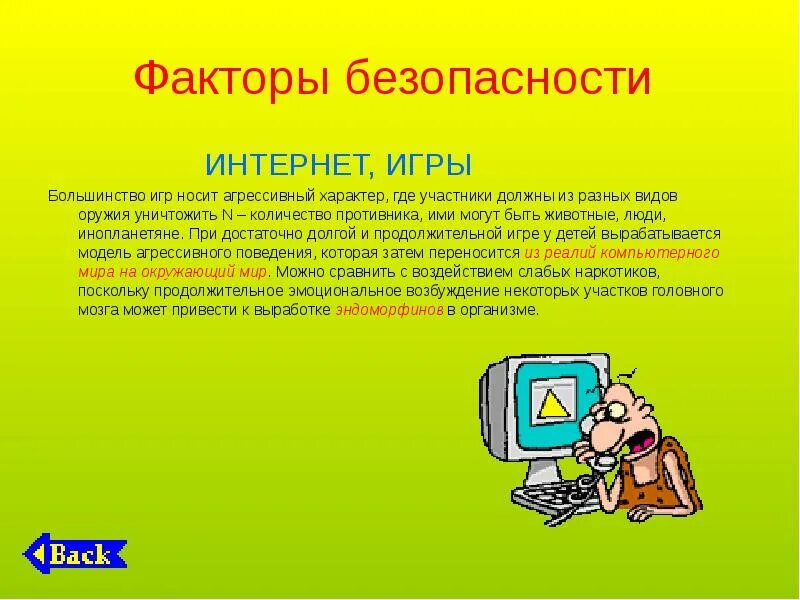 Факторы безопасности

ИНТЕРНЕТ, ИГРЫ

Большинство игр носит агрессивный характер, где участники должны из разных видов оружия уничтожить N – количество противника, ими могут быть животные, люди, инопланетяне. При достаточно долгой и продолжительной игре у детей вырабатывается модель агрессивного поведения, которая затем переносится из реалий компьютерного мира на окружающий мир. Можно сравнить с воздействием слабых наркотиков, поскольку продолжительное эмоциональное возбуждение некоторых участков головного мозга может привести к выработке эндоморфинов в организме.

Back